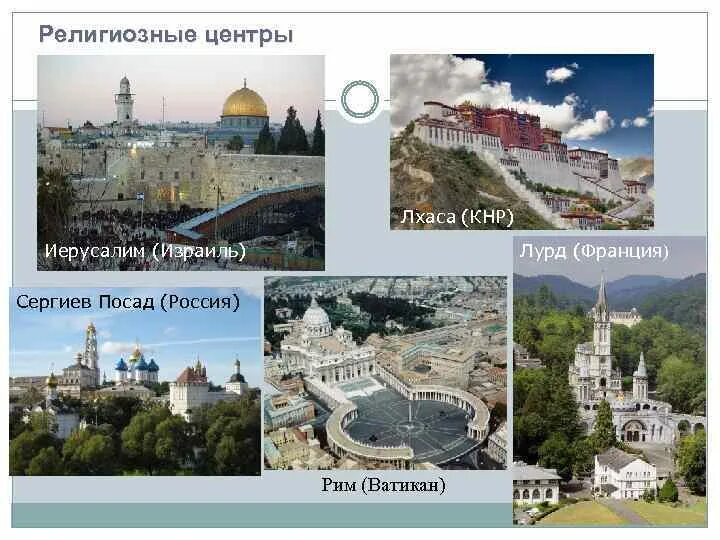 Религиозные центры

Иерусалим (Израиль)

Лхаса (КНР)

Лурд (Франция)

Сергиев Посад (Россия)

Рим (Ватикан)